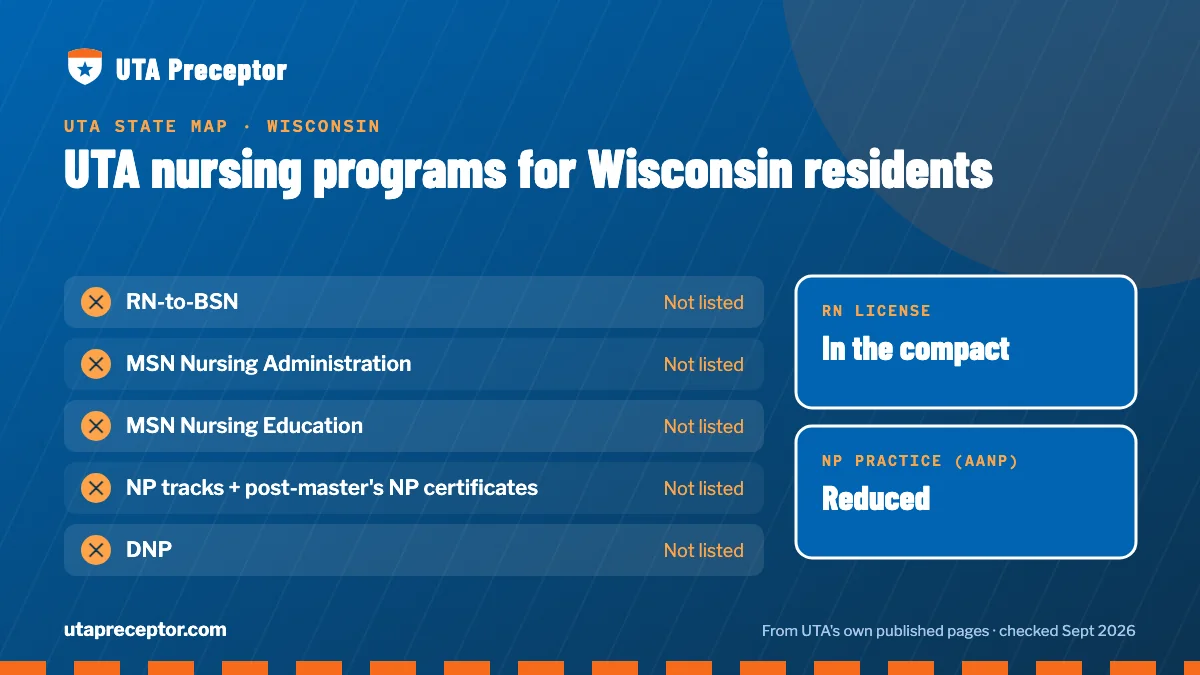 UTA Preceptor

UTA STATE MAP · WISCONSIN

UTA nursing programs for Wisconsin residents

RN-to-BSN Not listed

MSN Nursing Administration Not listed

MSN Nursing Education Not listed

NP tracks + post-master's NP certificates Not listed

DNP Not listed

RN LICENSE
In the compact

NP PRACTICE (AANP)
Reduced

utapreceptor.com

From UTA's own published pages · checked Sept 2026